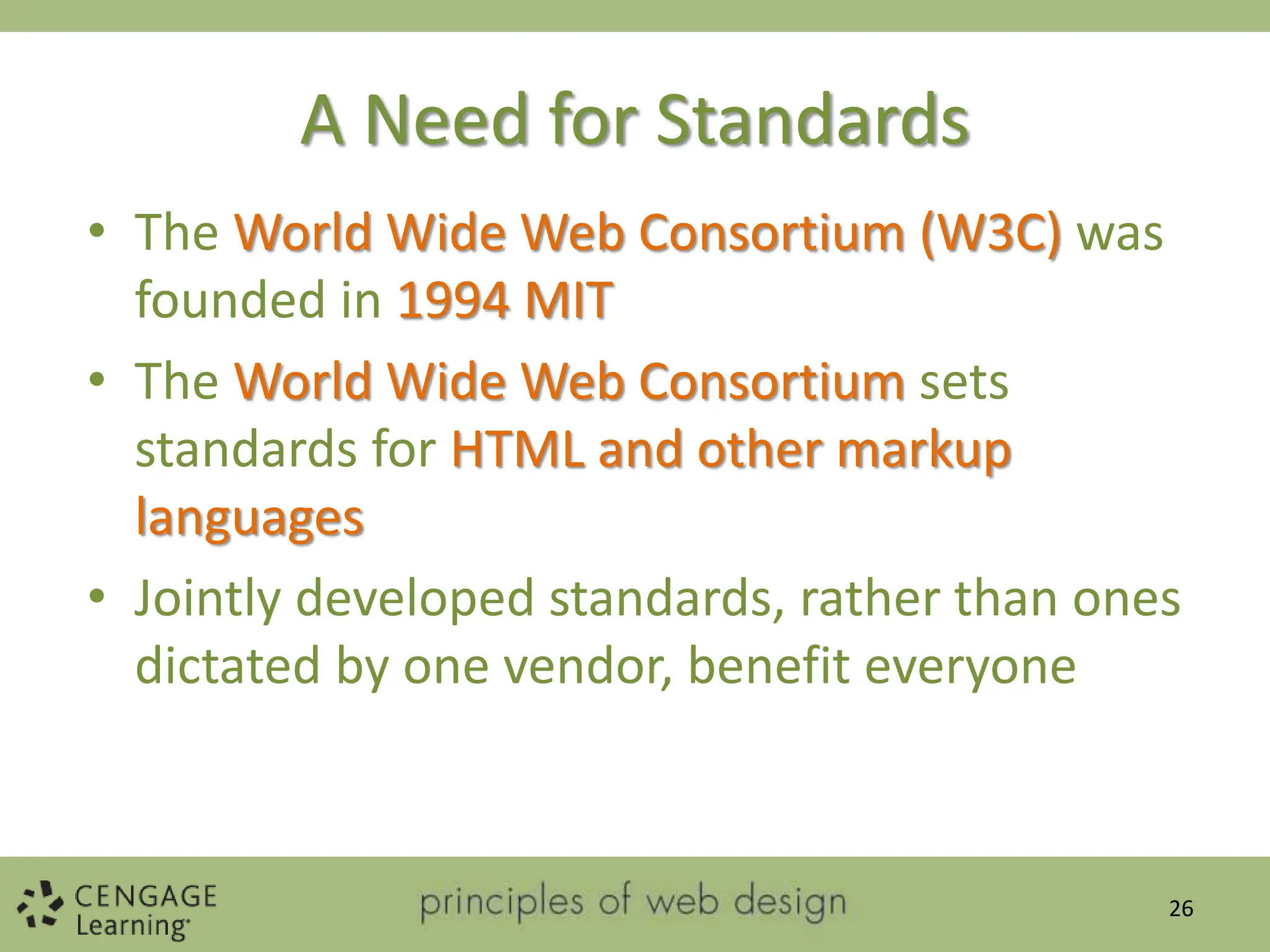 A Need for Standards

• The World Wide Web Consortium (W3C) was founded in 1994 MIT

• The World Wide Web Consortium sets standards for HTML and other markup languages

• Jointly developed standards, rather than ones dictated by one vendor, benefit everyone

CENGAGE Learning

principles of web design

26